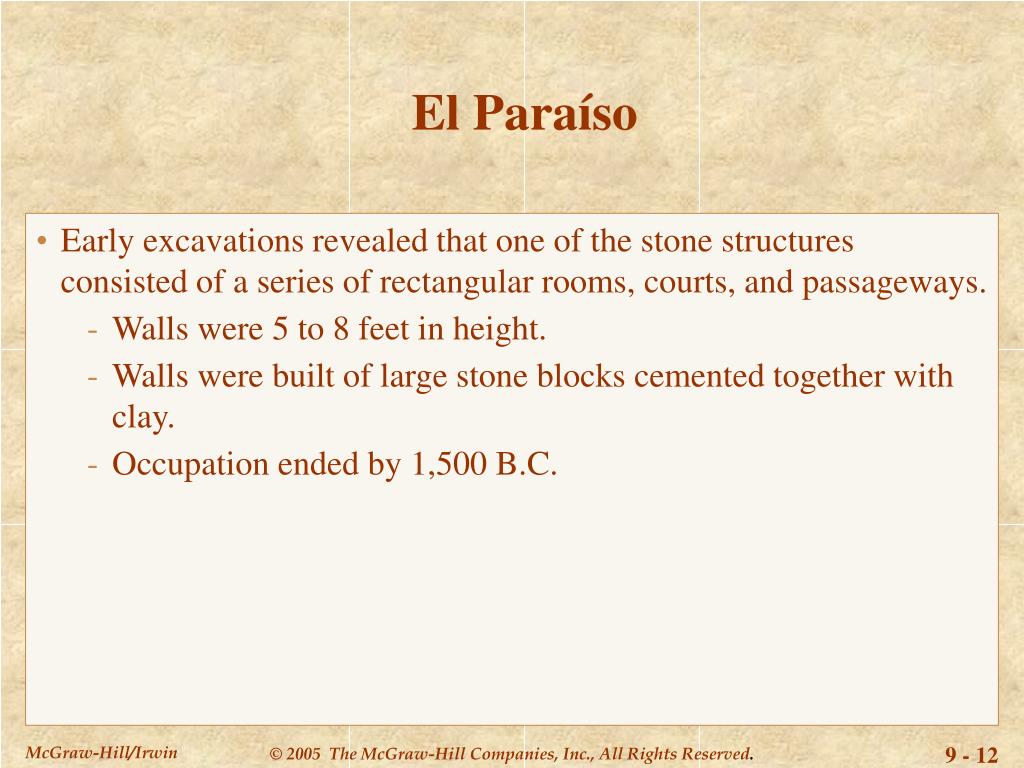 El Paraíso

• Early excavations revealed that one of the stone structures consisted of a series of rectangular rooms, courts, and passageways.
- Walls were 5 to 8 feet in height.
- Walls were built of large stone blocks cemented together with clay.
- Occupation ended by 1,500 B.C.

McGraw-Hill/Irwin © 2005 The McGraw-Hill Companies, Inc., All Rights Reserved. 9 - 12